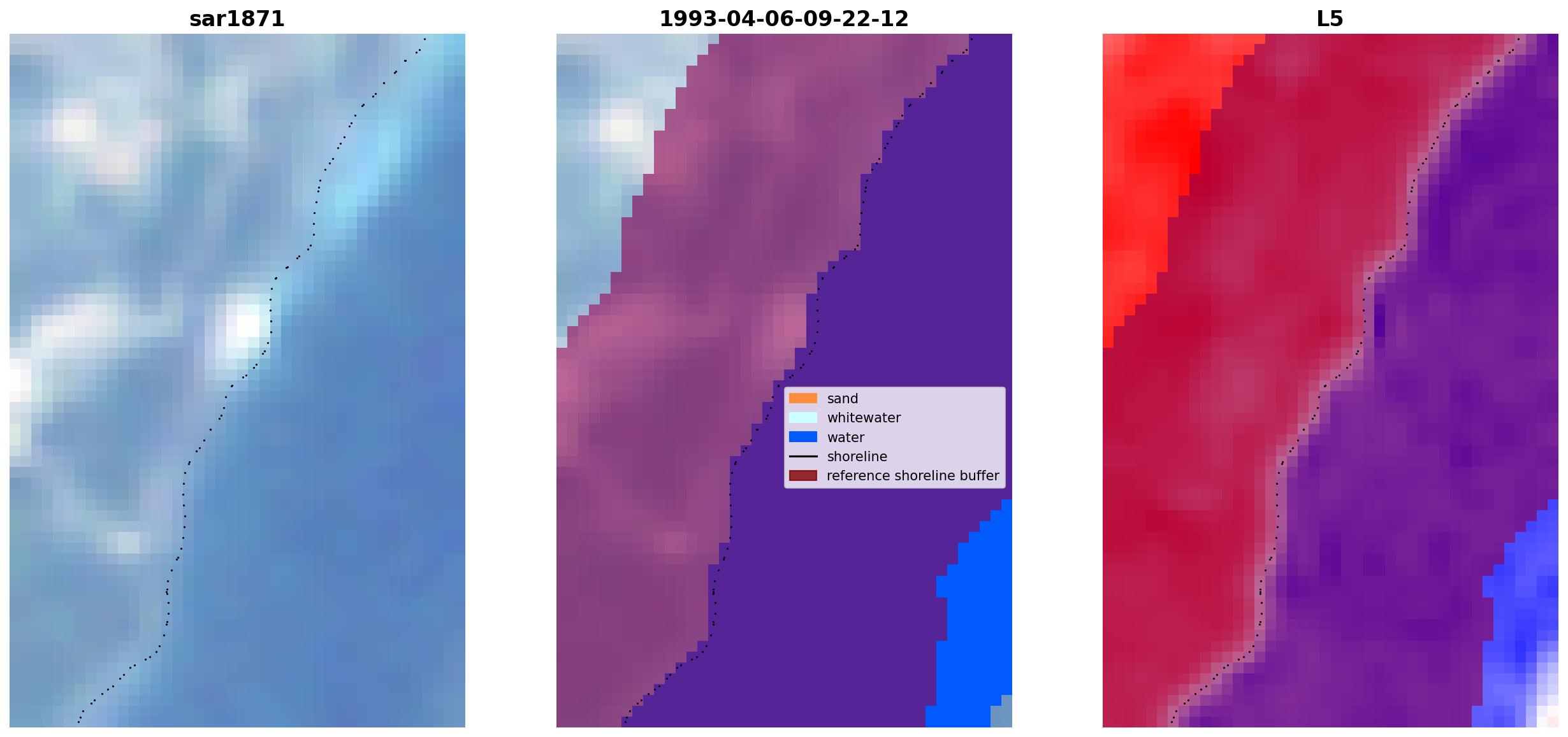 sar1871

1993-04-06-09-22-12

sand
whitewater
water
shoreline
reference shoreline buffer

L5